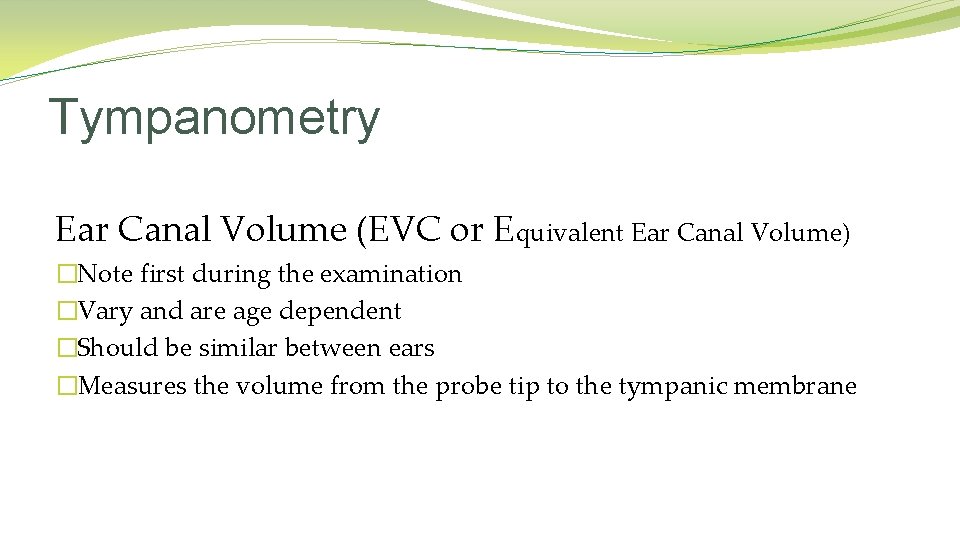 Tympanometry

Ear Canal Volume (EVC or Equivalent Ear Canal Volume)

�Note first during the examination
�Vary and are age dependent
�Should be similar between ears
�Measures the volume from the probe tip to the tympanic membrane